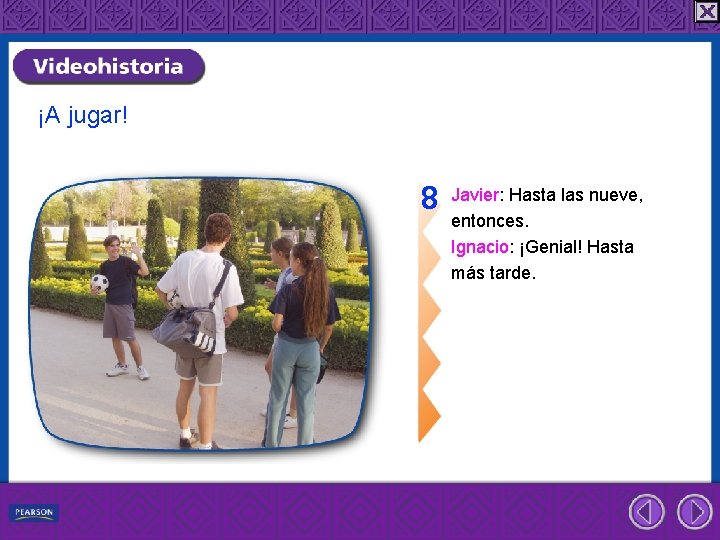 Videohistoria

¡A jugar!

8 Javier: Hasta las nueve, entonces.
Ignacio: ¡Genial! Hasta más tarde.

PEARSON